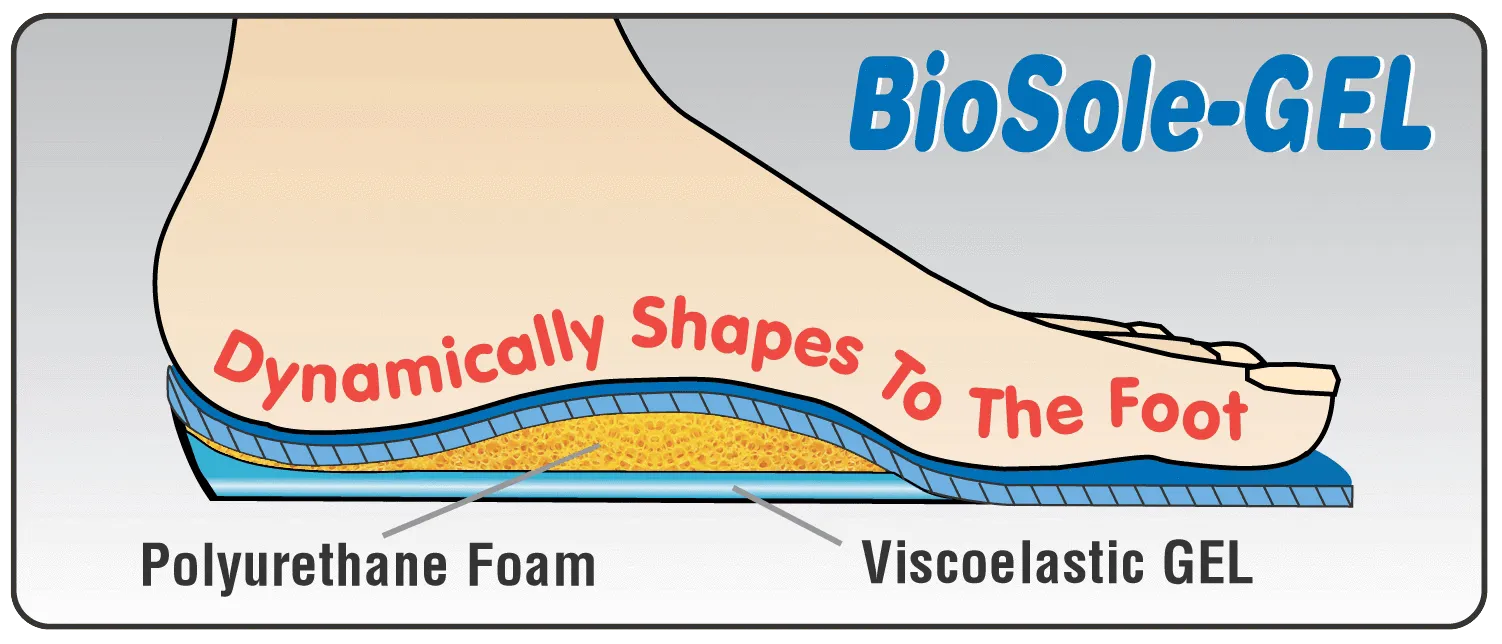 BioSole-GEL

Dynamically Shapes To The Foot

Polyurethane Foam

Viscoelastic GEL